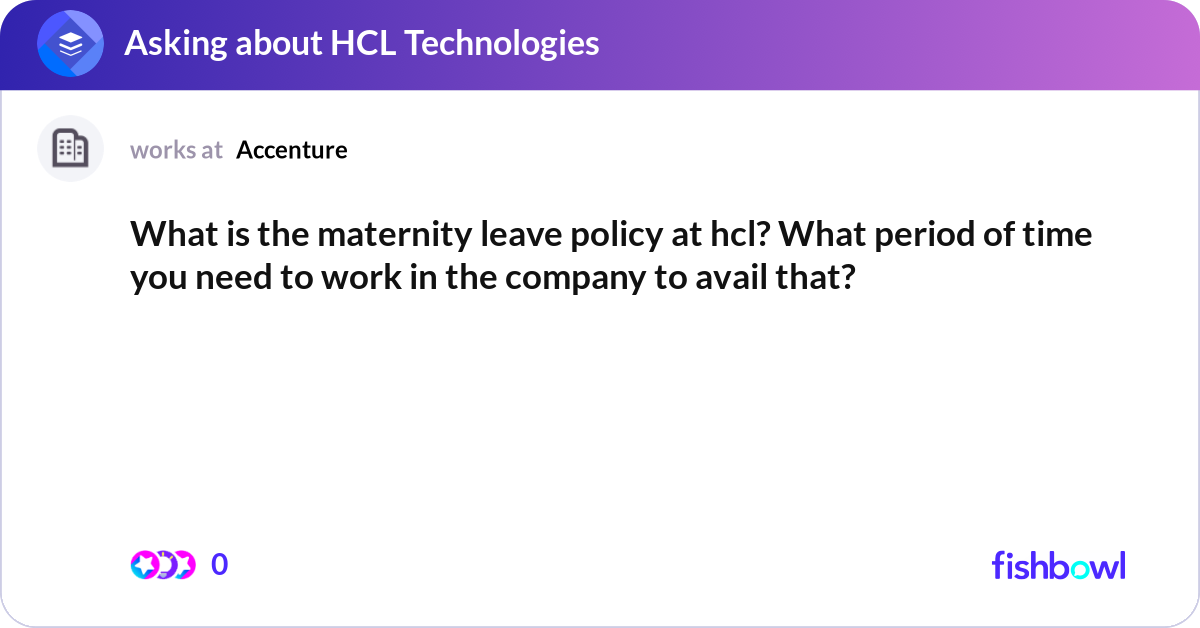 Asking about HCL Technologies

works at Accenture

What is the maternity leave policy at hcl? What period of time you need to work in the company to avail that?

0

fishbowl